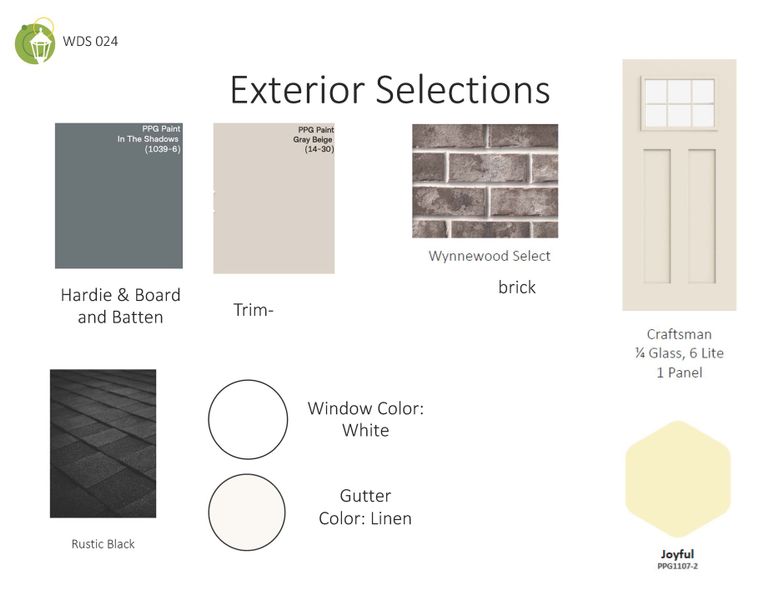 WDS 024

Exterior Selections

PPG Paint
In The Shadows
(1039-6)

Hardie & Board and Batten

PPG Paint
Gray Beige
(14-30)

Trim-

Wynnewood Select

brick

Craftsman
¼ Glass, 6 Lite
1 Panel

Rustic Black

Window Color: White

Gutter Color: Linen

Joyful
PPG1107-2